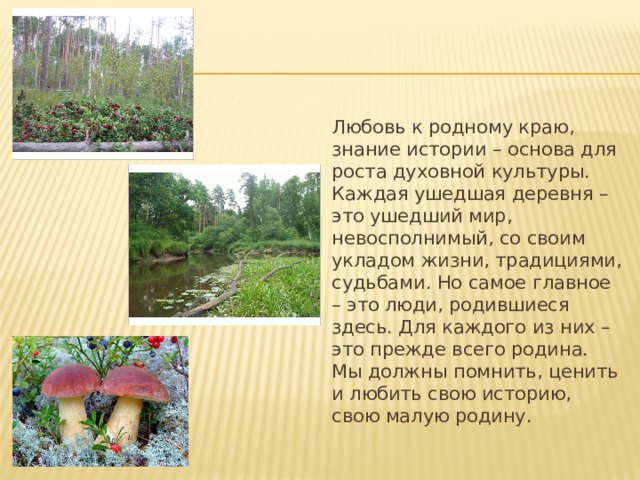 Любовь к родному краю, знание истории – основа для роста духовной культуры. Каждая ушедшая деревня – это ушедший мир, невосполнимый, со своим укладом жизни, традициями, судьбами. Но самое главное – это люди, родившиеся здесь. Для каждого из них – это прежде всего родина. Мы должны помнить, ценить и любить свою историю, свою малую родину.